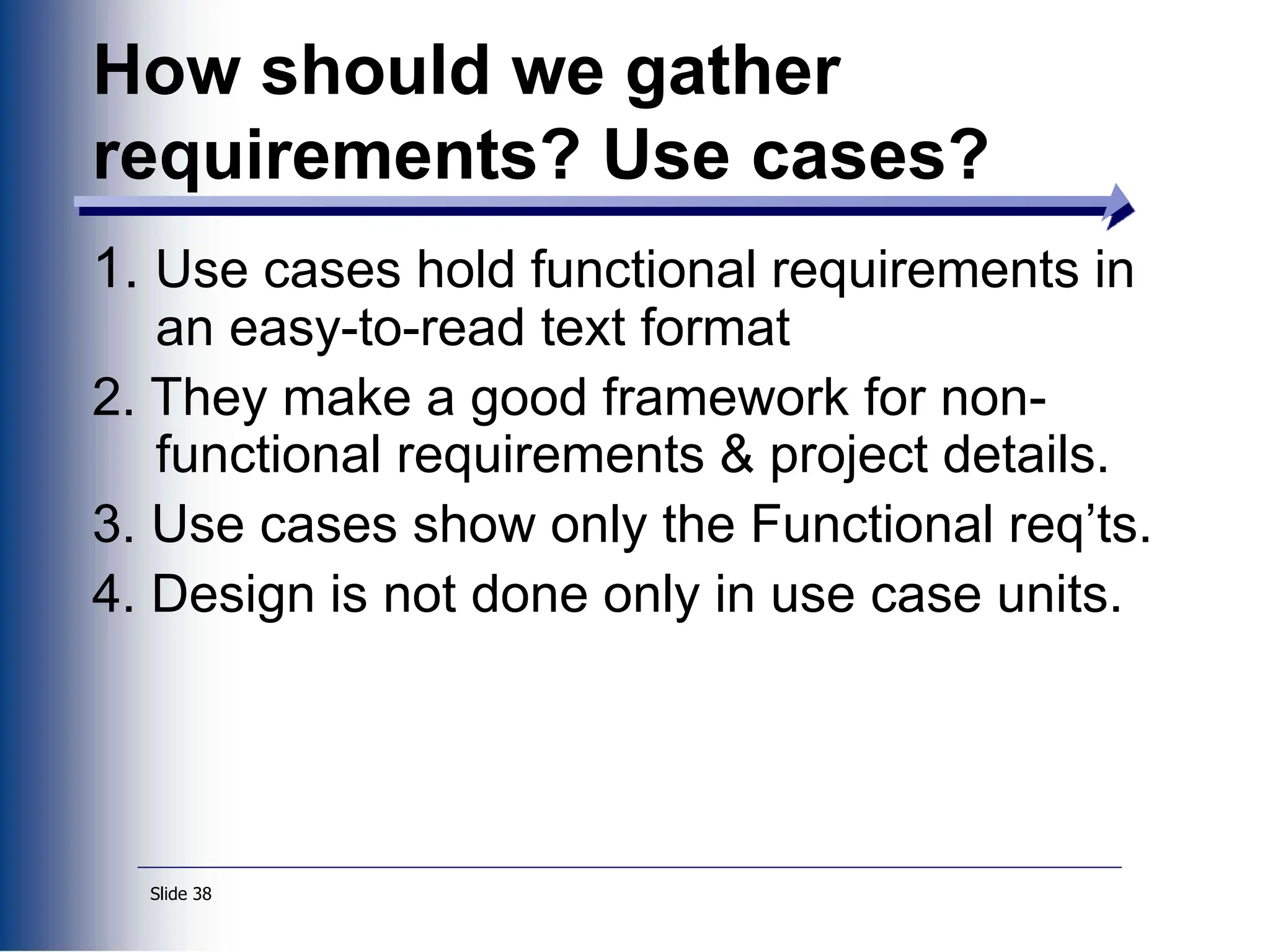 How should we gather requirements? Use cases?

1. Use cases hold functional requirements in an easy-to-read text format
2. They make a good framework for non-functional requirements & project details.
3. Use cases show only the Functional req’ts.
4. Design is not done only in use case units.

Slide 38